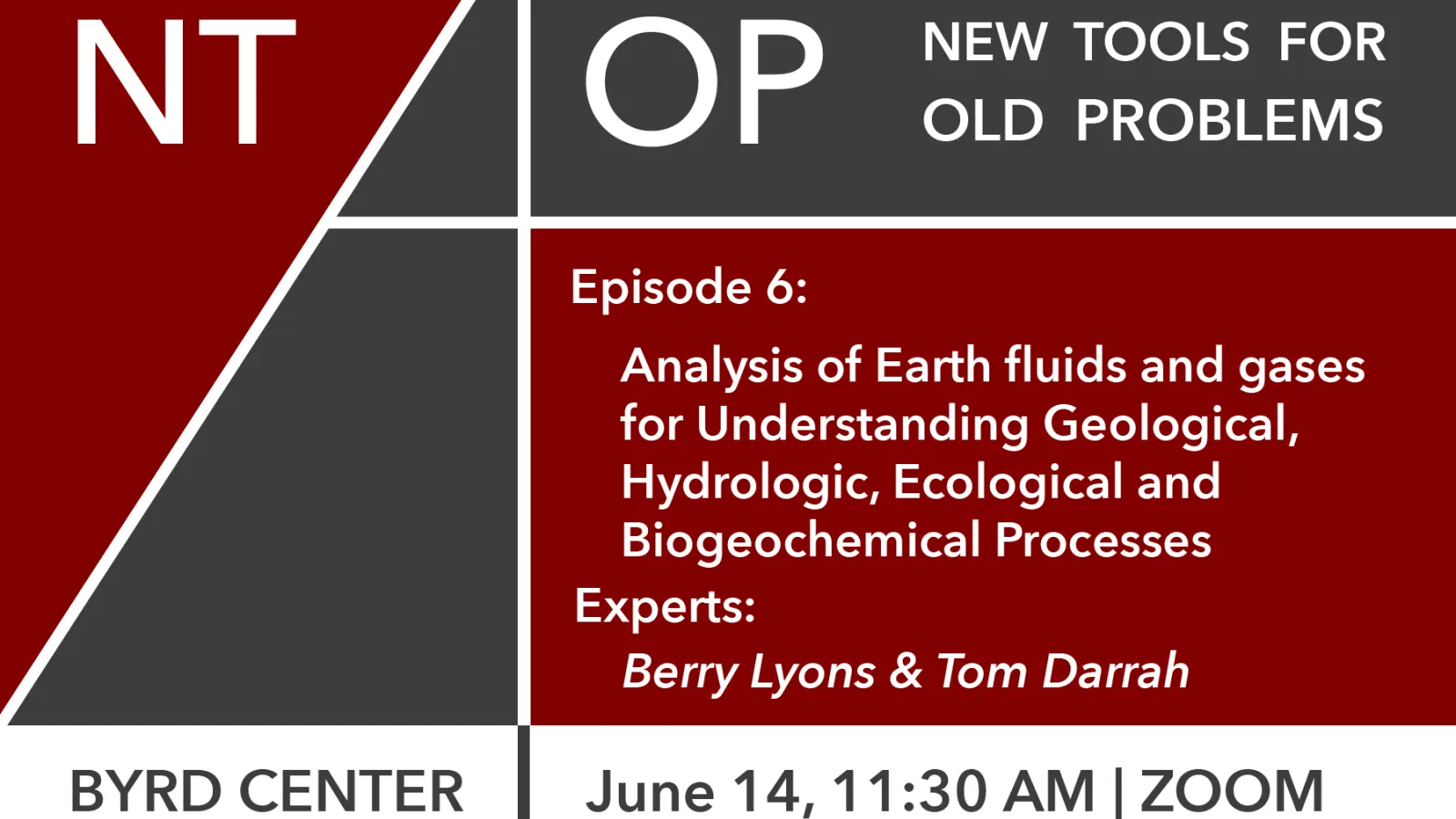 NT

OP

NEW TOOLS FOR OLD PROBLEMS

Episode 6:

Analysis of Earth fluids and gases for Understanding Geological, Hydrologic, Ecological and Biogeochemical Processes

Experts:

Berry Lyons & Tom Darrah

BYRD CENTER

June 14, 11:30 AM | ZOOM